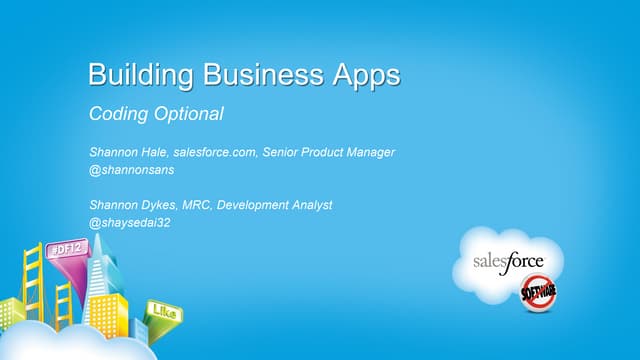 Building Business Apps

Coding Optional

Shannon Hale, salesforce.com, Senior Product Manager
@shannonsans

Shannon Dykes, MRC, Development Analyst
@shaysedai32

#DF12

Like

salesforce

SOFTWARE